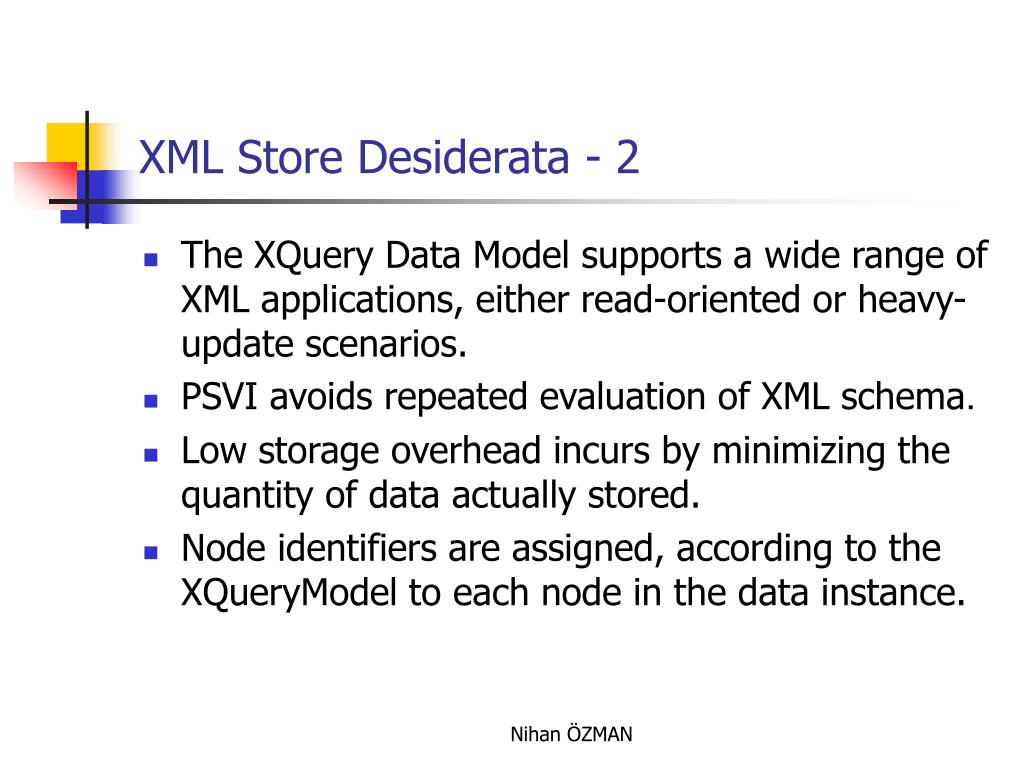 XML Store Desiderata - 2

- The XQuery Data Model supports a wide range of XML applications, either read-oriented or heavy-update scenarios.
- PSVI avoids repeated evaluation of XML schema.
- Low storage overhead incurs by minimizing the quantity of data actually stored.
- Node identifiers are assigned, according to the XQueryModel to each node in the data instance.

Nihan ÖZMAN